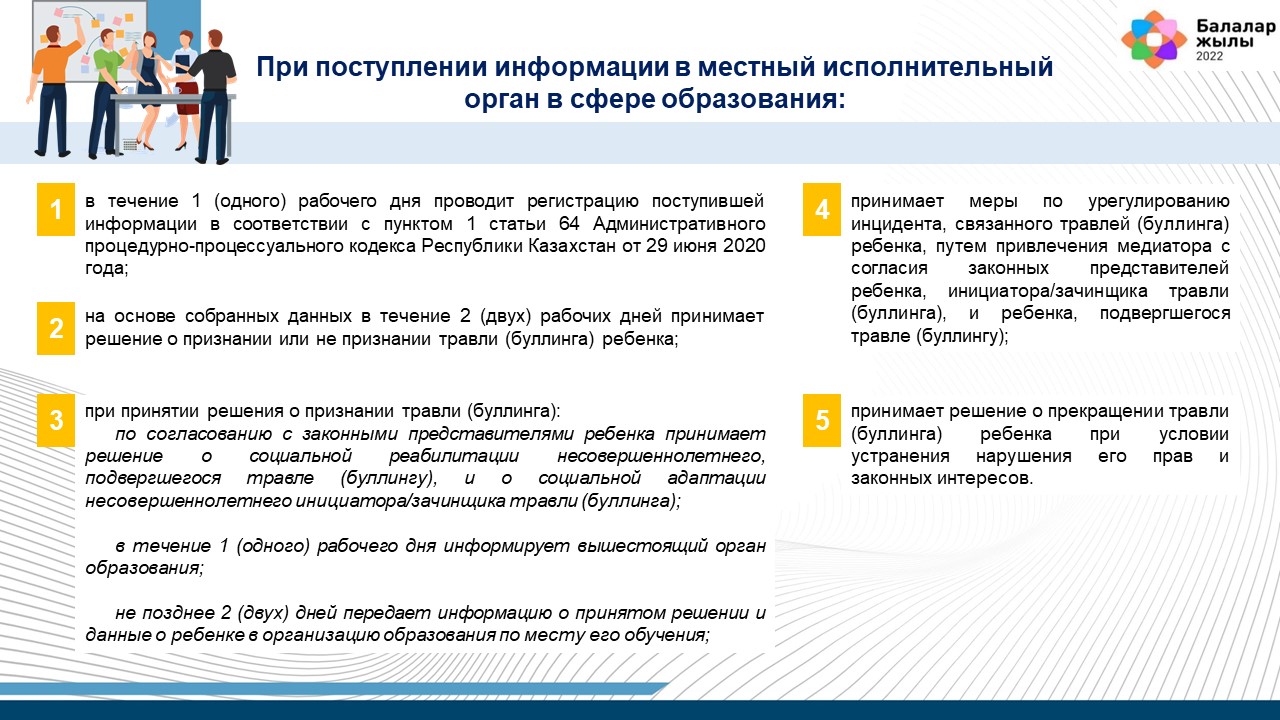 Балалар жылы 2022

При поступлении информации в местный исполнительный орган в сфере образования:

1

в течение 1 (одного) рабочего дня проводит регистрацию поступившей информации в соответствии с пунктом 1 статьи 64 Административного процедурно-процессуального кодекса Республики Казахстан от 29 июня 2020 года;

2

на основе собранных данных в течение 2 (двух) рабочих дней принимает решение о признании или не признании травли (буллинга) ребенка;

3

при принятии решения о признании травли (буллинга):

по согласованию с законными представителями ребенка принимает решение о социальной реабилитации несовершеннолетнего, подвергшегося травле (буллингу), и о социальной адаптации несовершеннолетнего инициатора/зачинщика травли (буллинга);

в течение 1 (одного) рабочего дня информирует вышестоящий орган образования;

не позднее 2 (двух) дней передает информацию о принятом решении и данные о ребенке в организацию образования по месту его обучения;

4

принимает меры по урегулированию инцидента, связанного травлей (буллинга) ребенка, путем привлечения медиатора с согласия законных представителей ребенка, инициатора/зачинщика травли (буллинга), и ребенка, подвергшегося травле (буллингу);

5

принимает решение о прекращении травли (буллинга) ребенка при условии устранения нарушения его прав и законных интересов.